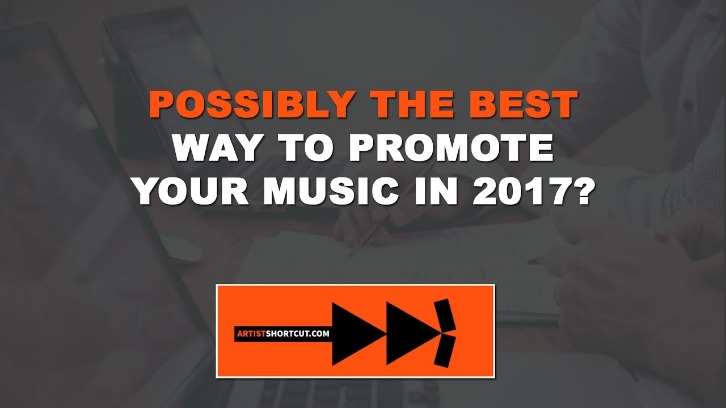 POSSIBLY THE BEST
WAY TO PROMOTE
YOUR MUSIC IN 2017?

ARTISTSHORTCUT.COM